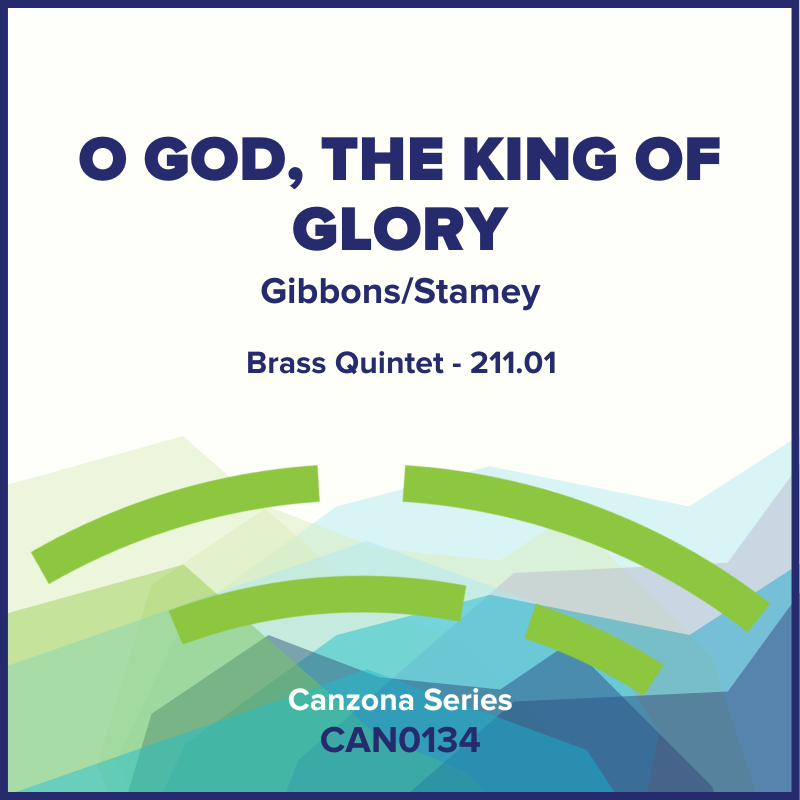 O GOD, THE KING OF GLORY

Gibbons/Stamey

Brass Quintet - 211.01

Canzona Series
CAN0134